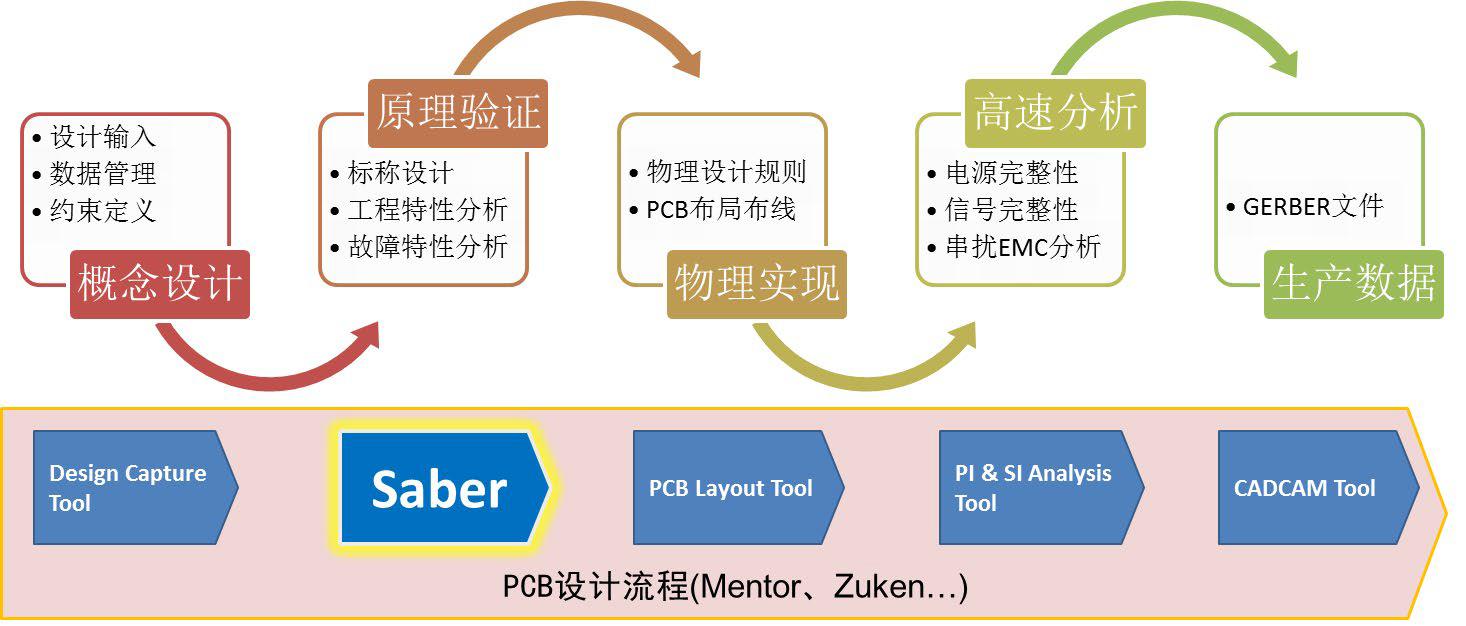 • 设计输入
• 数据管理
• 约束定义

概念设计

原理验证

• 标称设计
• 工程特性分析
• 故障特性分析

• 物理设计规则
• PCB布局布线

物理实现

高速分析

• 电源完整性
• 信号完整性
• 串扰EMC分析

• GERBER文件

生产数据

Design Capture Tool

Saber

PCB Layout Tool

PI & SI Analysis Tool

CADCAM Tool

PCB设计流程(Mentor、Zuken…)